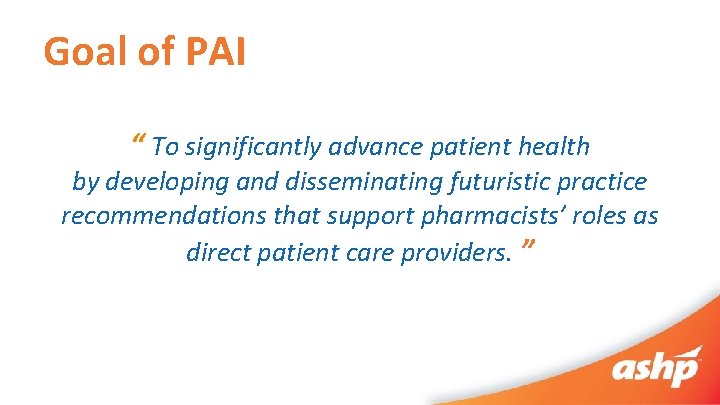 Goal of PAI

“ To significantly advance patient health by developing and disseminating futuristic practice recommendations that support pharmacists’ roles as direct patient care providers. ”

ashp